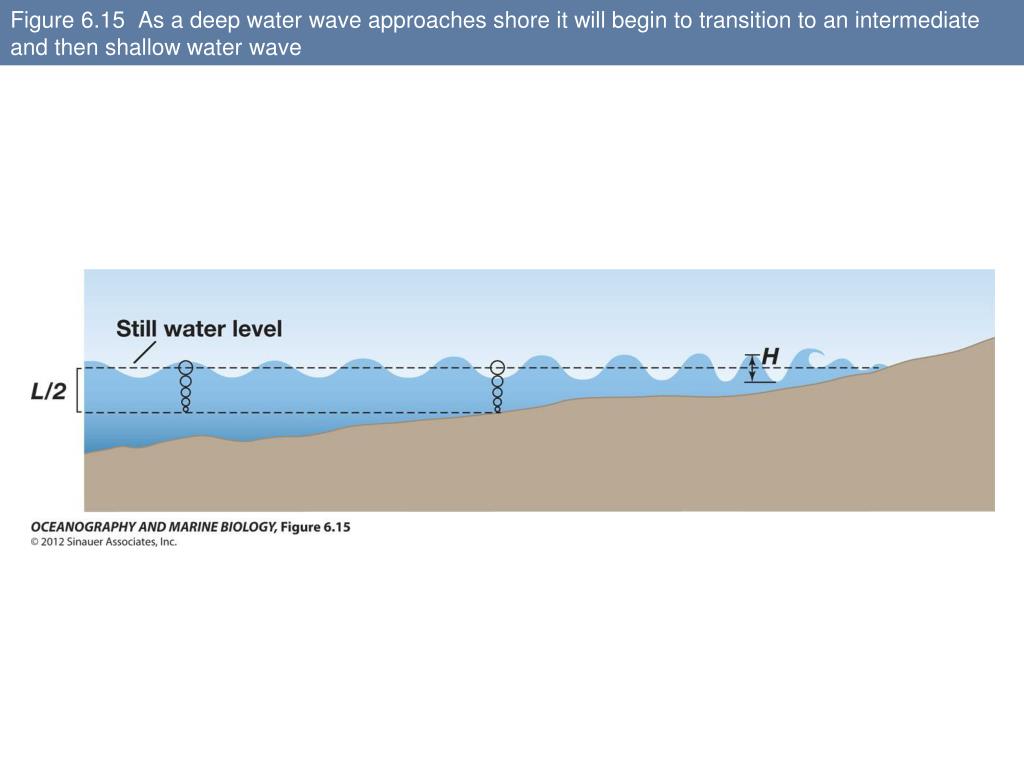 Figure 6.15  As a deep water wave approaches shore it will begin to transition to an intermediate and then shallow water wave

Still water level

L/2

H

OCEANOGRAPHY AND MARINE BIOLOGY, Figure 6.15
© 2012 Sinauer Associates, Inc.